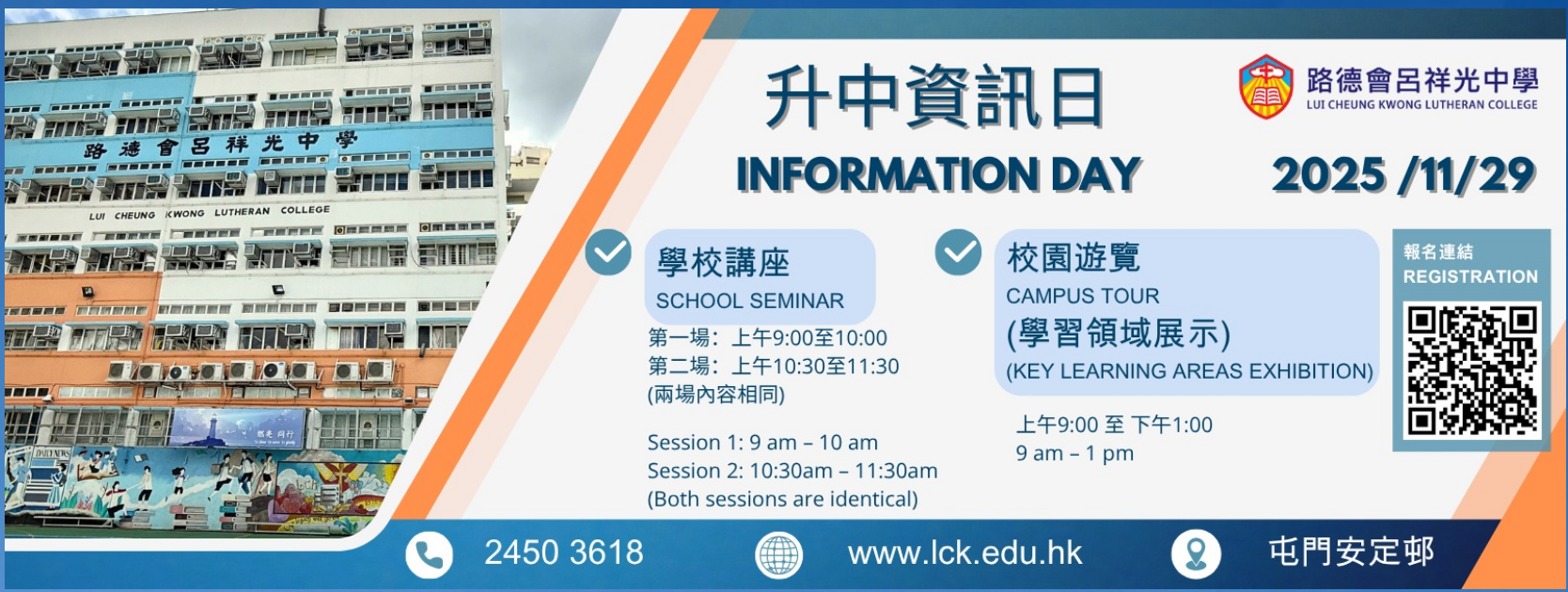 路德會呂祥光中學
LUI CHEUNG KWONG LUTHERAN COLLEGE

升中資訊日
INFORMATION DAY

路德會呂祥光中學
LUI CHEUNG KWONG LUTHERAN COLLEGE

2025 /11/29

學校講座
SCHOOL SEMINAR

第一場：上午9:00至10:00
第二場：上午10:30至11:30
(兩場內容相同)

Session 1: 9 am – 10 am
Session 2: 10:30am – 11:30am
(Both sessions are identical)

校園遊覽
CAMPUS TOUR
(學習領域展示)
(KEY LEARNING AREAS EXHIBITION)

上午9:00 至 下午1:00
9 am – 1 pm

報名連結
REGISTRATION

2450 3618

www.lck.edu.hk

屯門安定邨